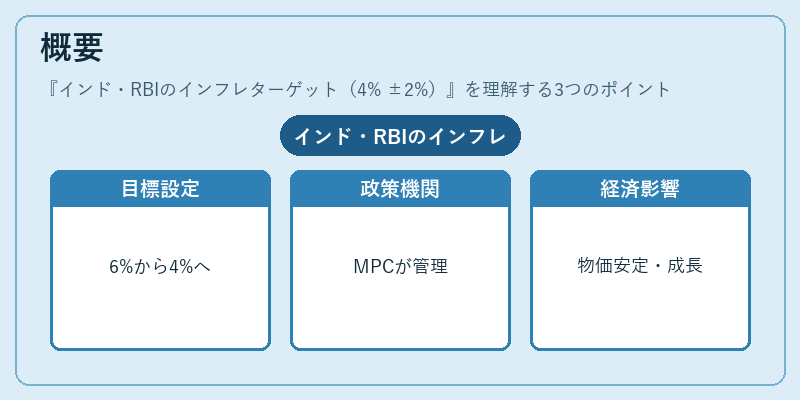 概要

『インド・RBIのインフレターゲット（4% ±2%）』を理解する3つのポイント

インド・RBIのインフレ

目標設定

6%から4%へ

政策機関

MPCが管理

経済影響

物価安定・成長